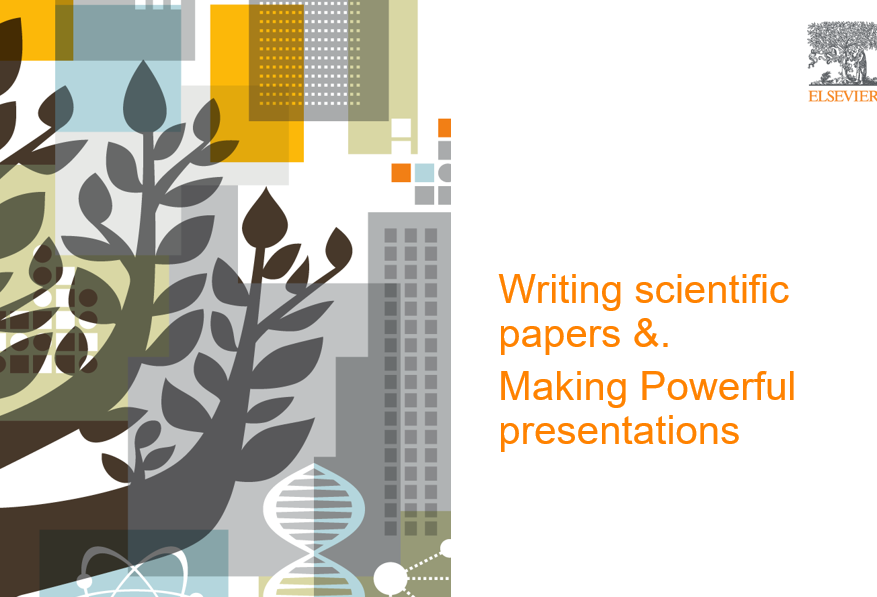 ELSEVIER

Writing scientific papers &.

Making Powerful presentations